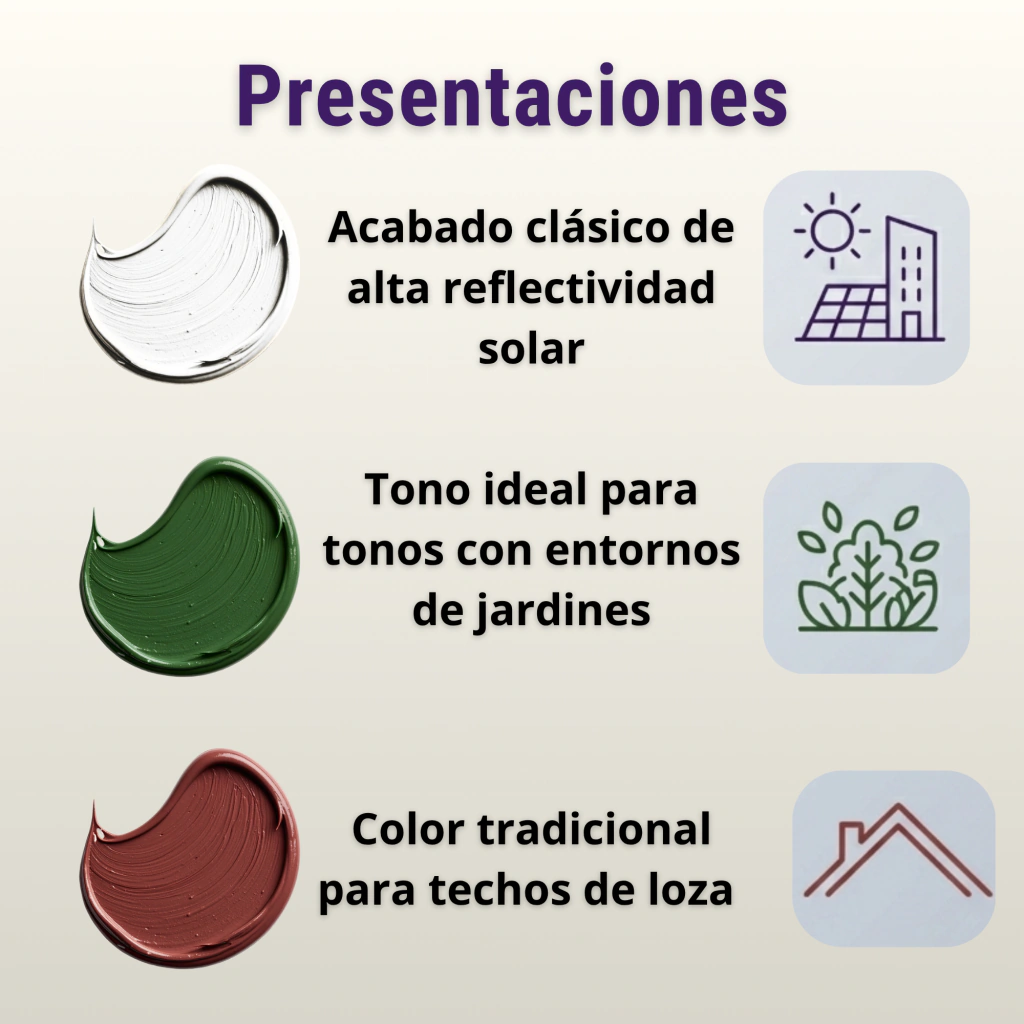 Presentaciones

Acabado clásico de alta reflectividad solar

Tono ideal para tonos con entornos de jardines

Color tradicional para techos de loza